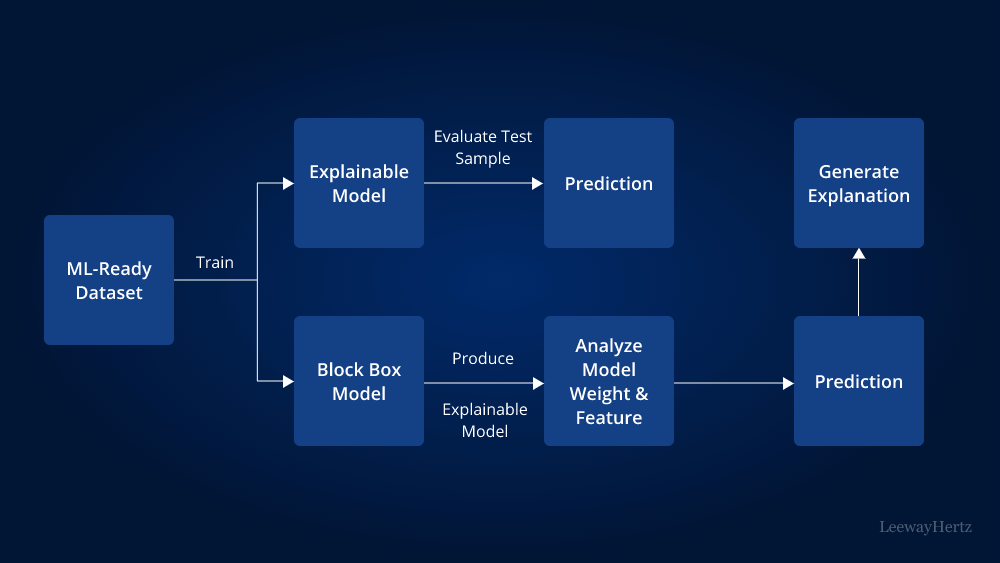 ML-Ready Dataset

Train

Explainable Model

Evaluate Test Sample

Prediction

Generate Explanation

Block Box Model

Produce

Explainable Model

Analyze Model Weight & Feature

Prediction

LeewayHertz